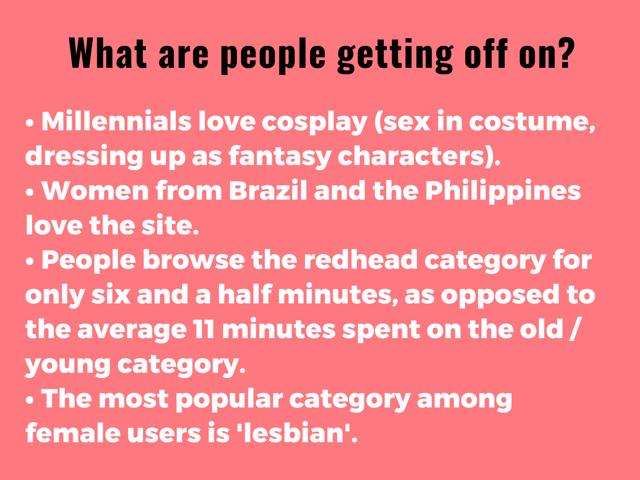 What are people getting off on?

• Millennials love cosplay (sex in costume, dressing up as fantasy characters).
• Women from Brazil and the Philippines love the site.
• People browse the redhead category for only six and a half minutes, as opposed to the average 11 minutes spent on the old / young category.
• The most popular category among female users is 'lesbian'.